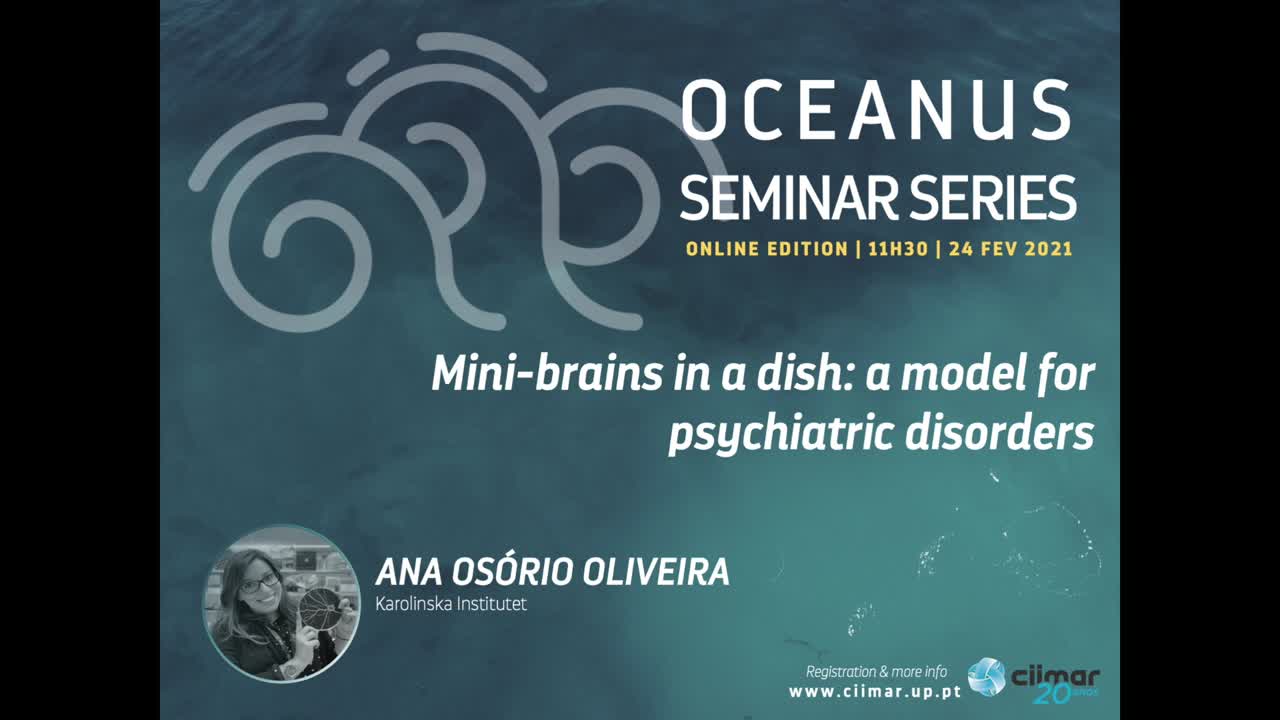 OCEANUS
SEMINAR SERIES
ONLINE EDITION | 11H30 | 24 FEV 2021

Mini-brains in a dish: a model for psychiatric disorders

ANA OSÓRIO OLIVEIRA
Karolinska Institutet

Registration & more info
www.ciimar.up.pt

ciimar
20 anos